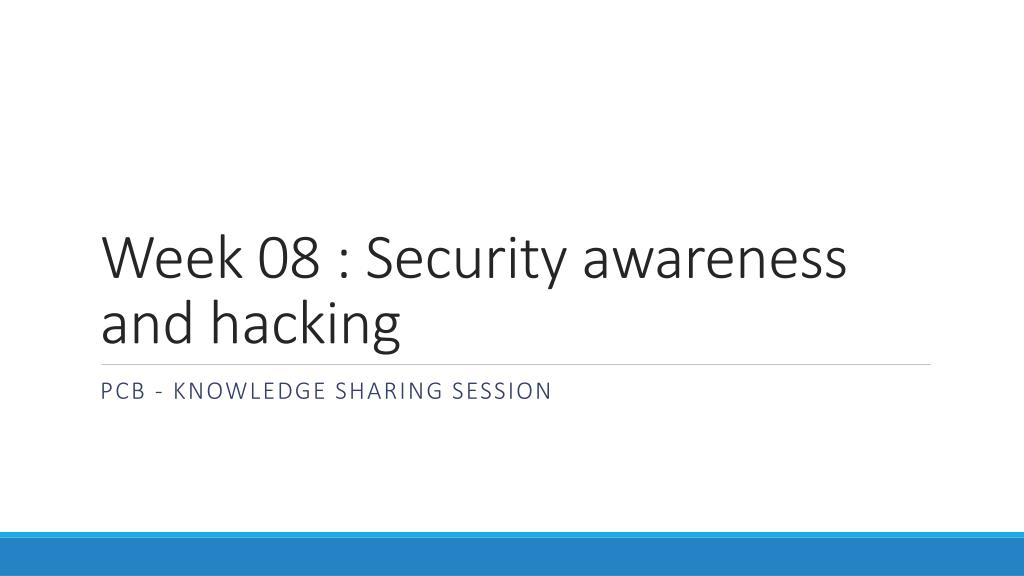 Week 08 : Security awareness and hacking

PCB - KNOWLEDGE SHARING SESSION